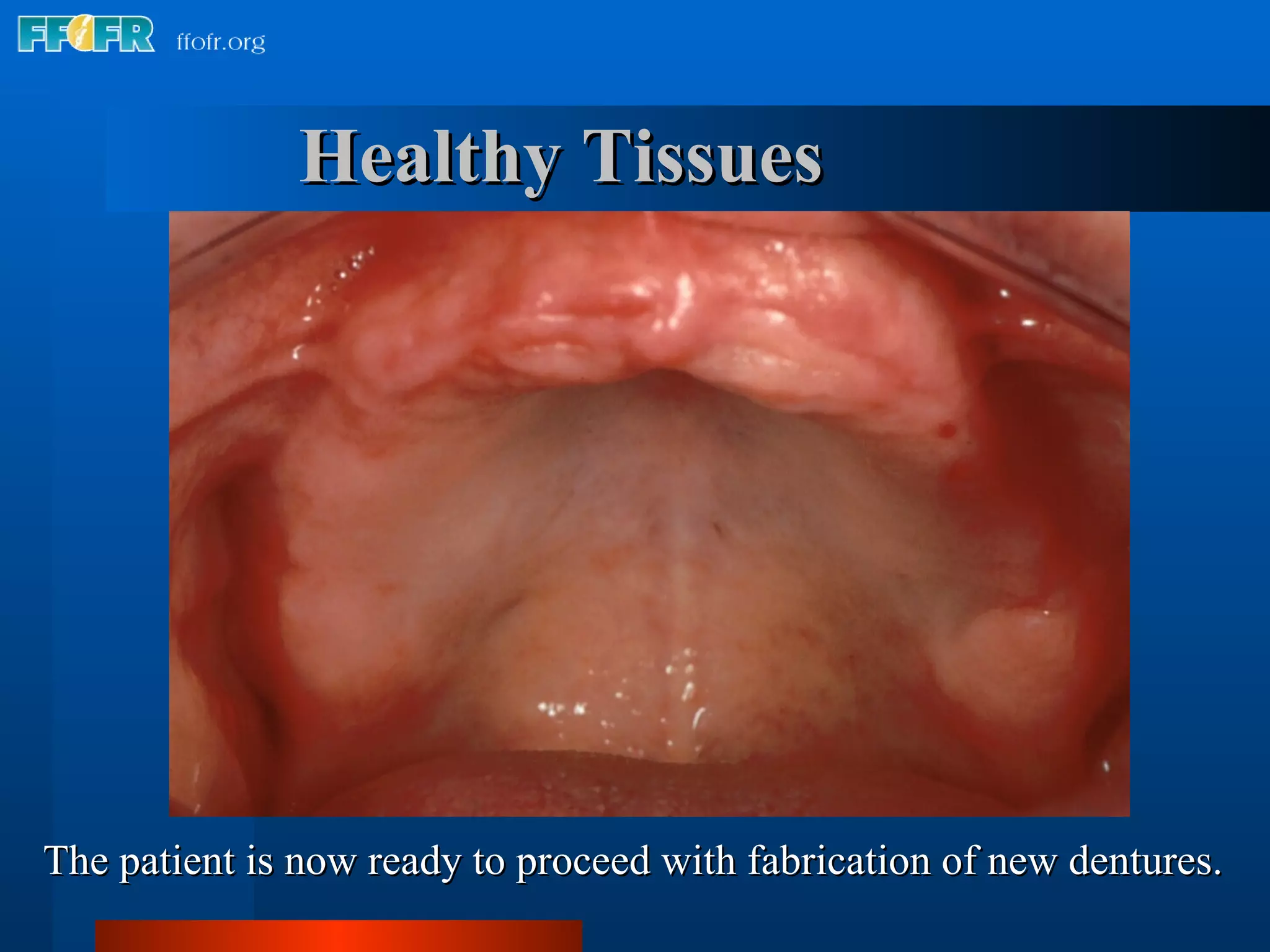 FFOFR ffofr.org

Healthy Tissues

The patient is now ready to proceed with fabrication of new dentures.